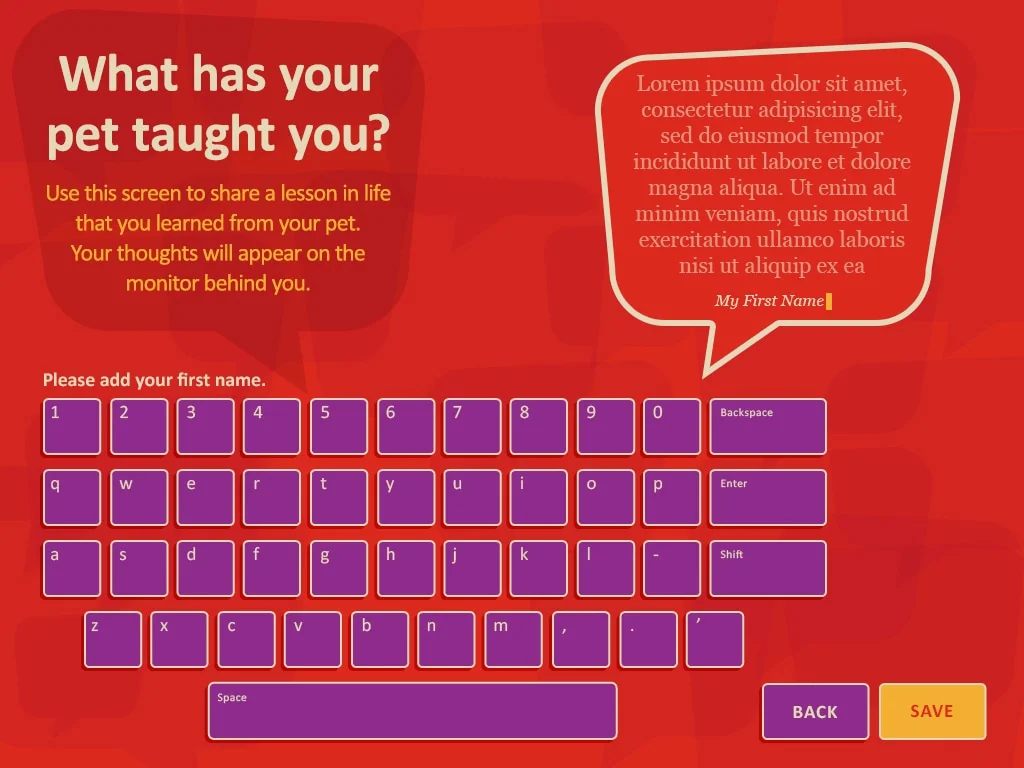 What has your pet taught you?

Use this screen to share a lesson in life that you learned from your pet. Your thoughts will appear on the monitor behind you.

Lorem ipsum dolor sit amet, consectetur adipisicing elit, sed do eiusmod tempor incididunt ut labore et dolore magna aliqua. Ut enim ad minim veniam, quis nostrud exercitation ullamco laboris nisi ut aliquip ex ea

My First Name

Please add your first name.

1 2 3 4 5 6 7 8 9 0 Backspace
q w e r t y u i o p Enter
a s d f g h j k l - Shift
z x c v b n m , . ’
Space

BACK

SAVE